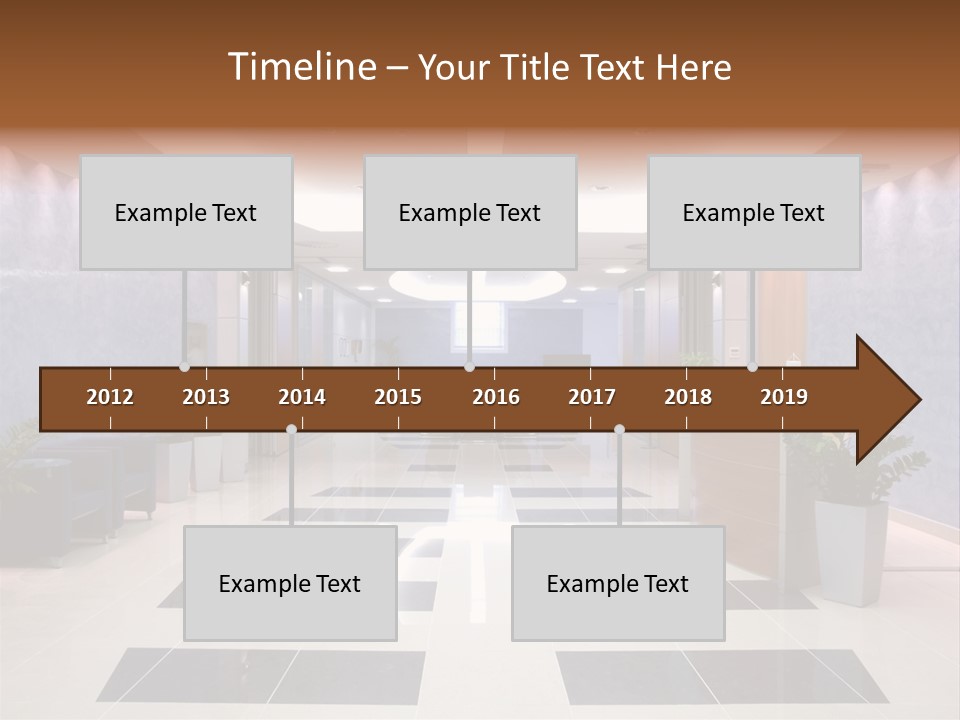 Timeline – Your Title Text Here

Example Text

Example Text

Example Text

2012 2013 2014 2015 2016 2017 2018 2019

Example Text

Example Text